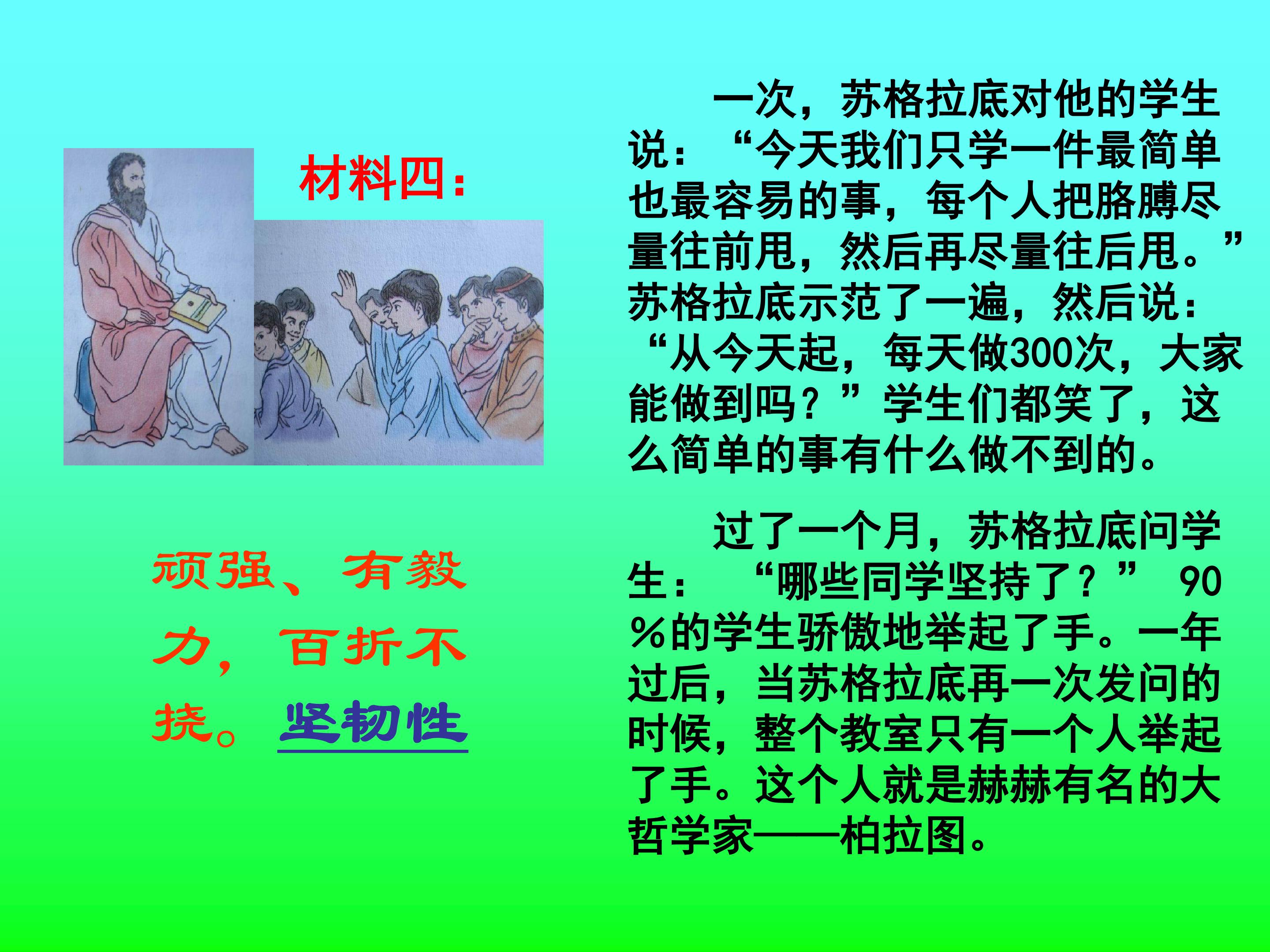 材料四：

顽强、有毅力，百折不挠。坚韧性

一次，苏格拉底对他的学生说：“今天我们只学一件最简单也最容易的事，每个人把胳膊尽量往前甩，然后再尽量往后甩。”苏格拉底示范了一遍，然后说：“从今天起，每天做300次，大家能做到吗？”学生们都笑了，这么简单的事有什么做不到的。

过了一个月，苏格拉底问学生：“哪些同学坚持了？”90%的学生骄傲地举起了手。一年过后，当苏格拉底再一次发问的时候，整个教室只有一个人举起了手。这个人就是赫赫有名的大哲学家——柏拉图。